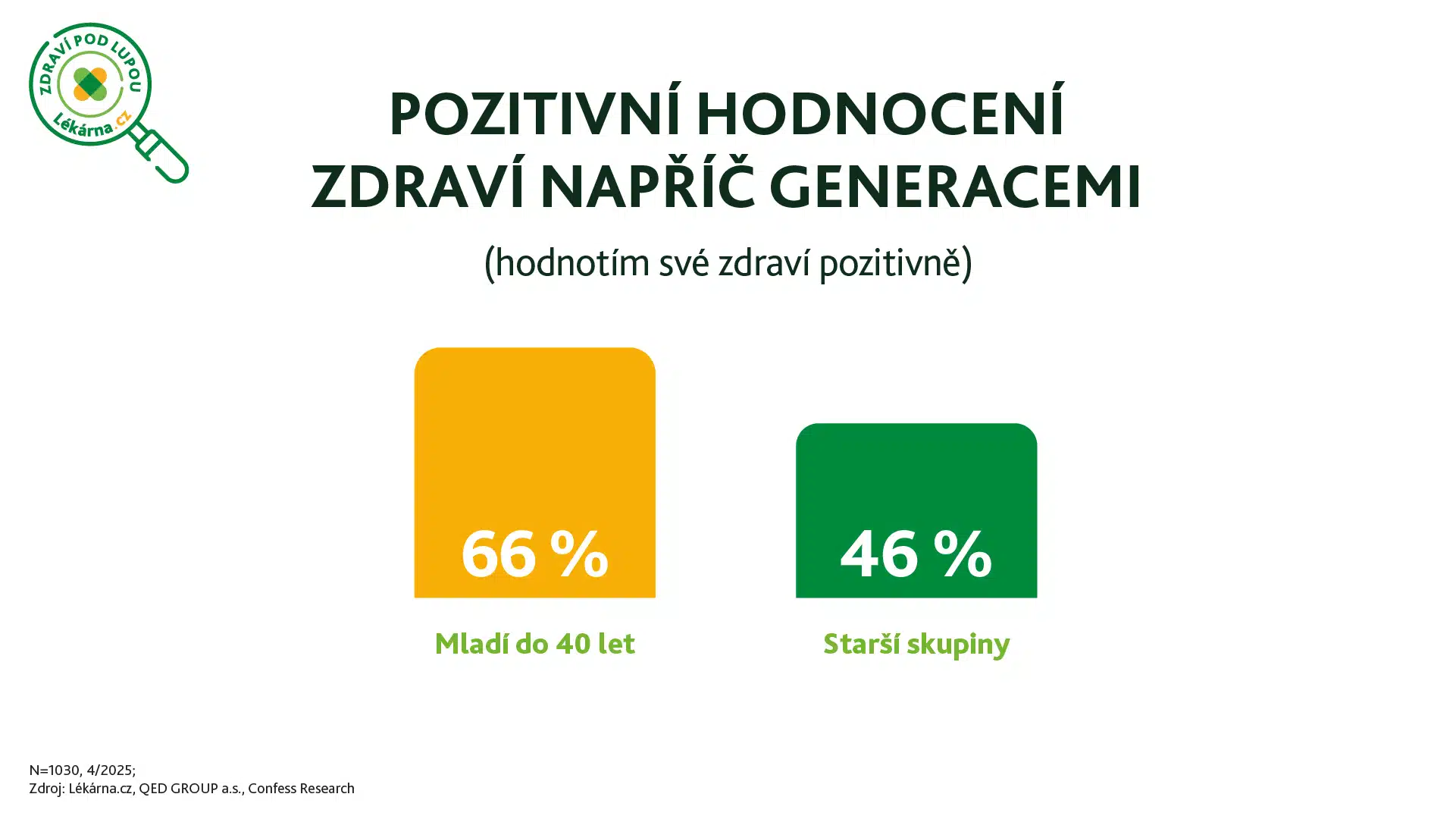 ZDRAVÍ POD LUPOU
Lékárna.cz

POZITIVNÍ HODNOCENÍ
ZDRAVÍ NAPŘÍČ GENERACEMI

(hodnotím své zdraví pozitivně)

66 %

Mladí do 40 let

46 %

Starší skupiny

N=1030, 4/2025;
Zdroj: Lékárna.cz, QED GROUP a.s., Confess Research